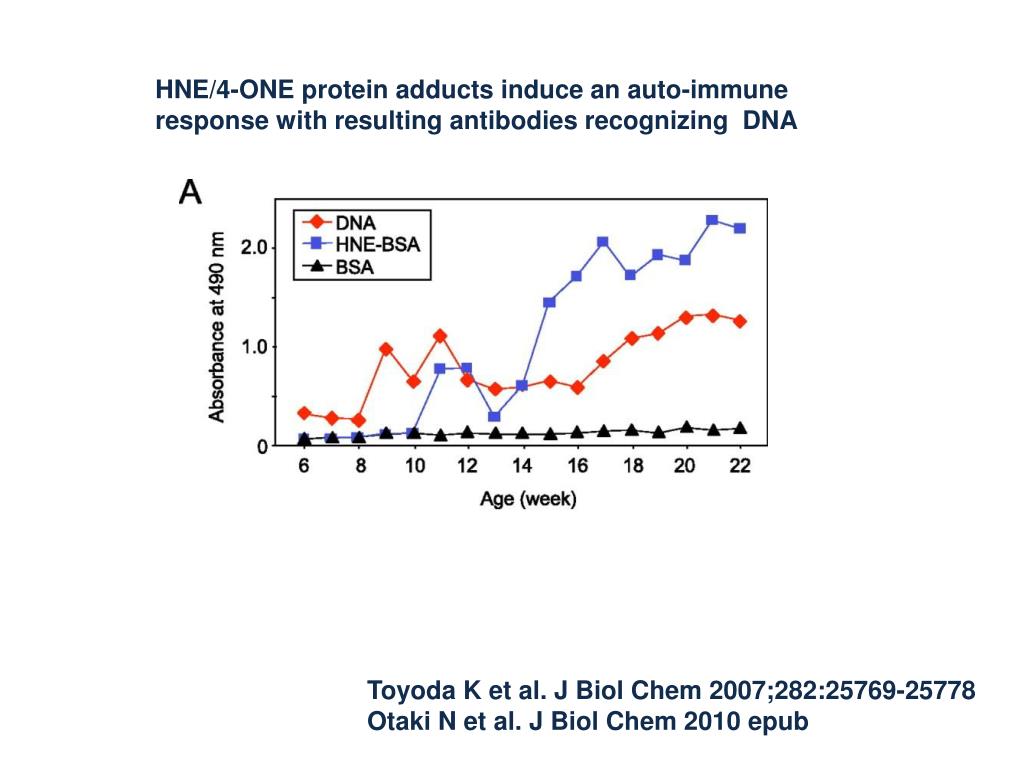 HNE/4-ONE protein adducts induce an auto-immune response with resulting antibodies recognizing DNA

A

DNA
HNE-BSA
BSA

Absorbance at 490 nm

2.0
1.0
0

6 8 10 12 14 16 18 20 22

Age (week)

Toyoda K et al. J Biol Chem 2007;282:25769-25778
Otaki N et al. J Biol Chem 2010 epub